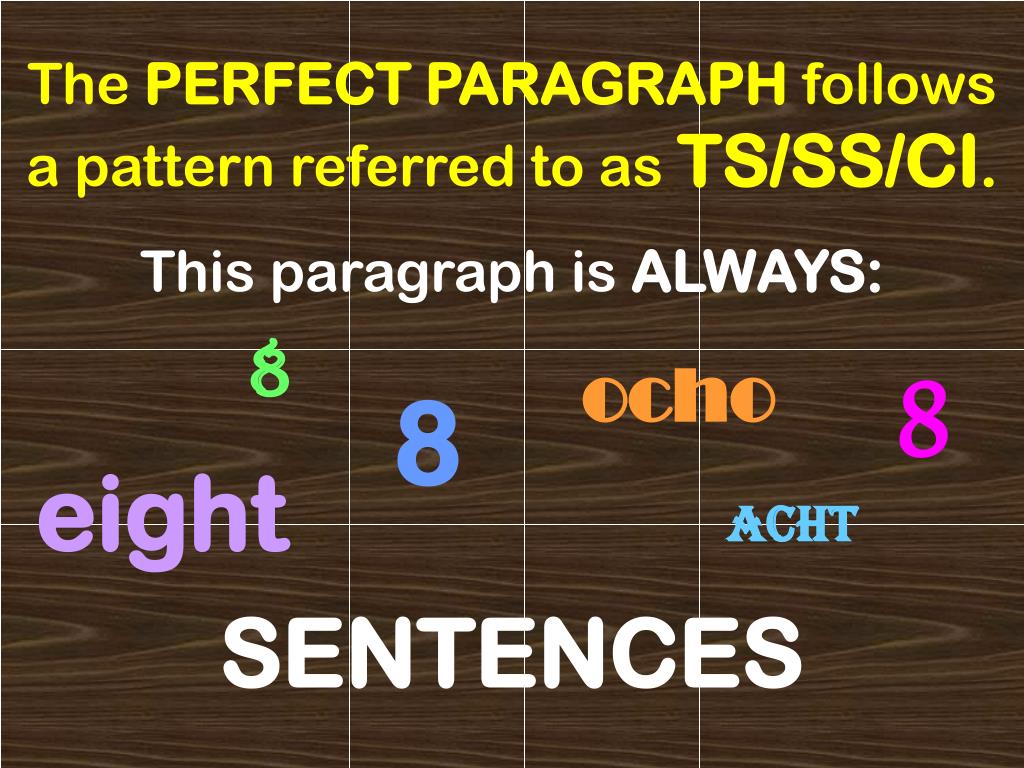 The PERFECT PARAGRAPH follows a pattern referred to as TS/SS/CI.

This paragraph is ALWAYS:

8

8

ocho

8

eight

ACHT

SENTENCES